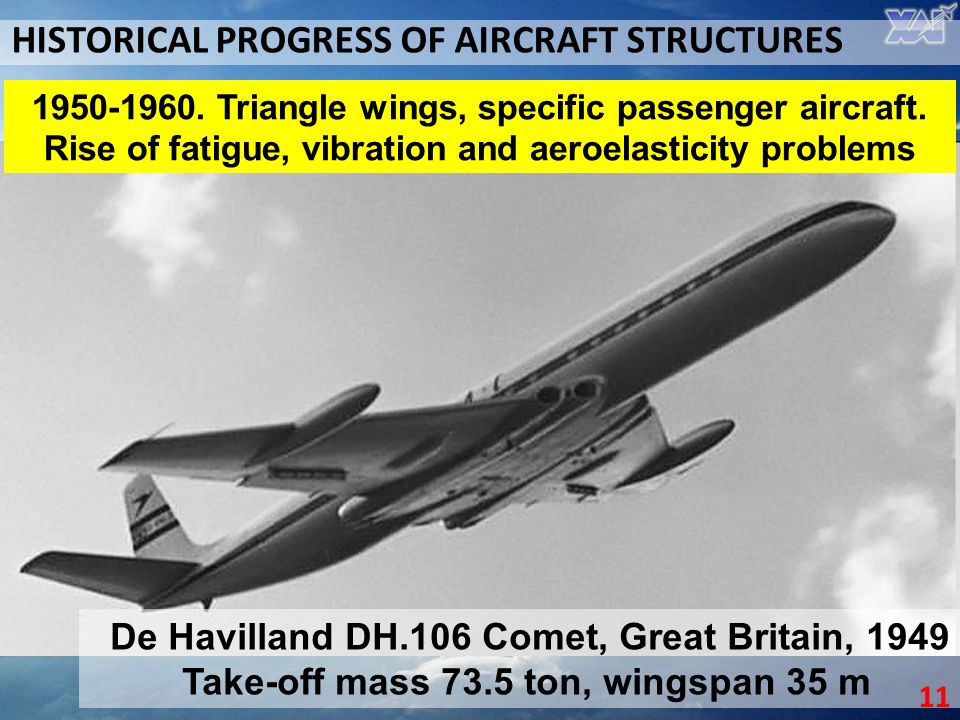 HISTORICAL PROGRESS OF AIRCRAFT STRUCTURES

XAI

1950-1960. Triangle wings, specific passenger aircraft. Rise of fatigue, vibration and aeroelasticity problems

De Havilland DH.106 Comet, Great Britain, 1949
Take-off mass 73.5 ton, wingspan 35 m

11